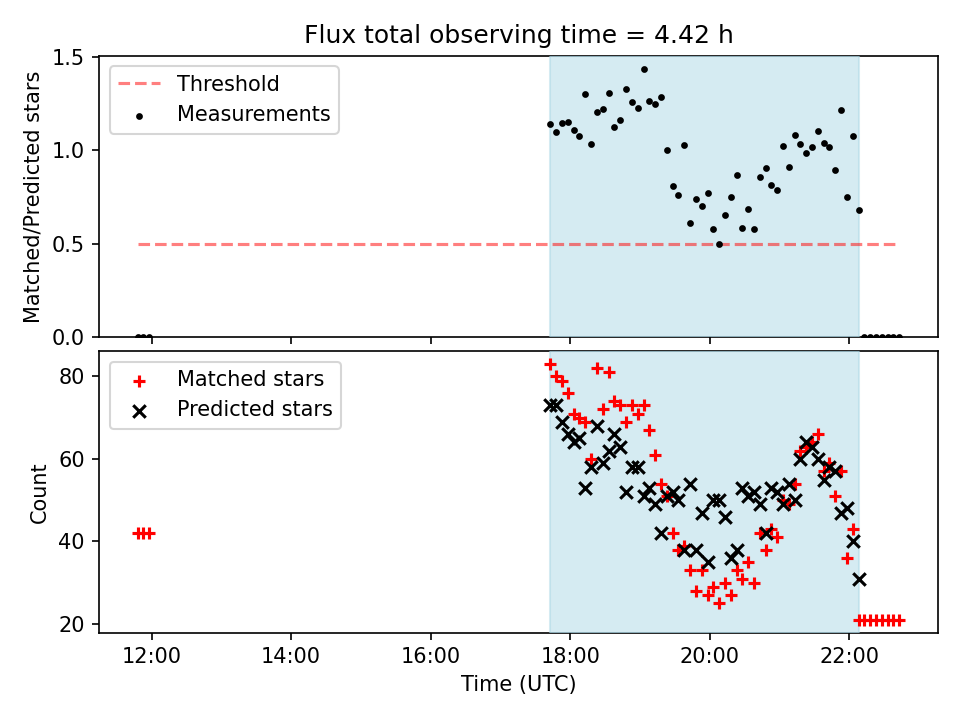 Flux total observing time = 4.42 h

Threshold
Measurements

Matched/Predicted stars

1.5
1.0
0.5
0.0

Matched stars
Predicted stars

Count

80
60
40
20

12:00
14:00
16:00
18:00
20:00
22:00

Time (UTC)